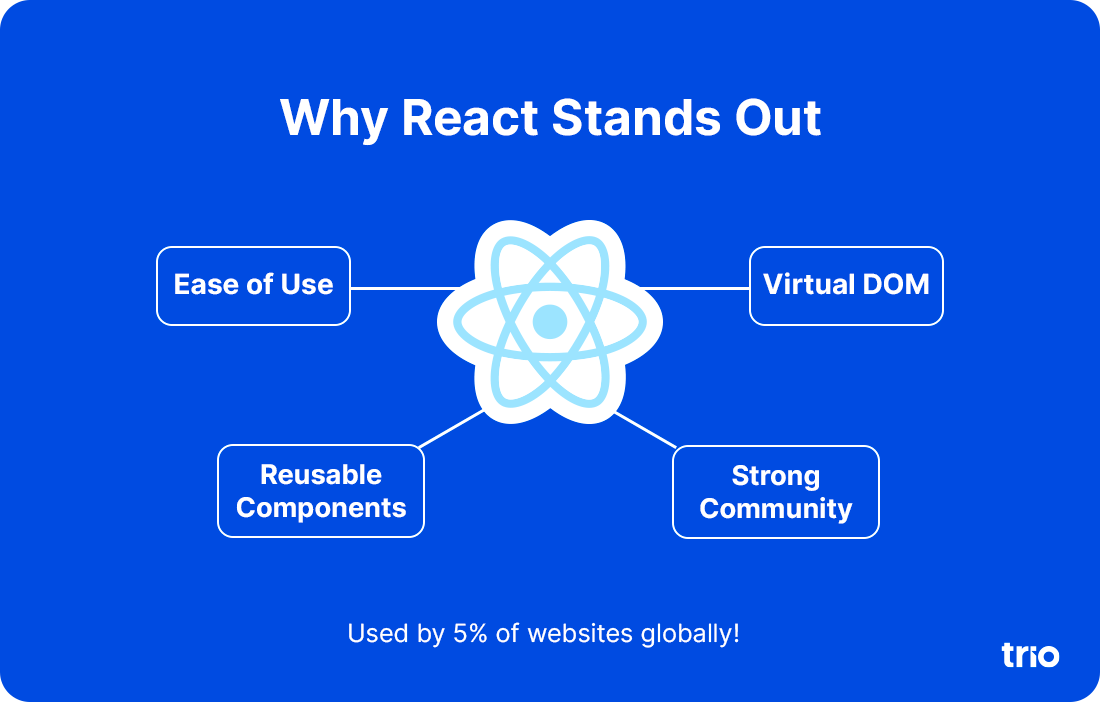 Why React Stands Out

Ease of Use

Virtual DOM

Reusable Components

Strong Community

Used by 5% of websites globally!

trio